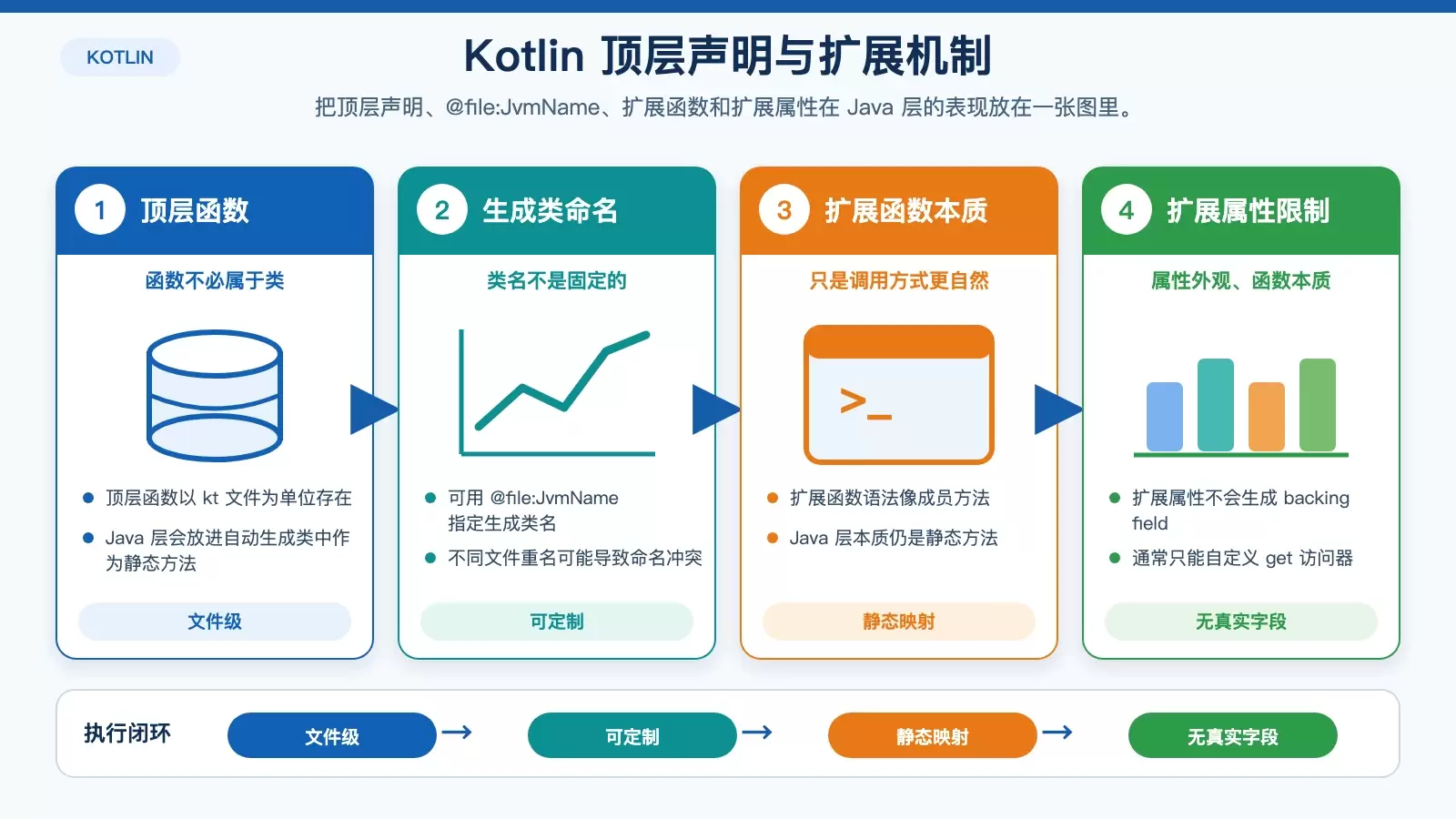 KOTLIN

Kotlin 顶层声明与扩展机制

把顶层声明、@file:JvmName、扩展函数和扩展属性在 Java 层的表现放在一张图里。

1 顶层函数

函数不必属于类

• 顶层函数以 kt 文件为单位存在

• Java 层会放进自动生成类中作为静态方法

文件级

2 生成类命名

类名不是固定的

• 可用 @file:JvmName 指定生成类名

• 不同文件重名可能导致命名冲突

可定制

3 扩展函数本质

只是调用方式更自然

>_

• 扩展函数语法像成员方法

• Java 层本质仍是静态方法

静态映射

4 扩展属性限制

属性外观、函数本质

• 扩展属性不会生成 backing field

• 通常只能自定义 get 访问器

无真实字段

执行闭环

文件级 → 可定制 → 静态映射 → 无真实字段